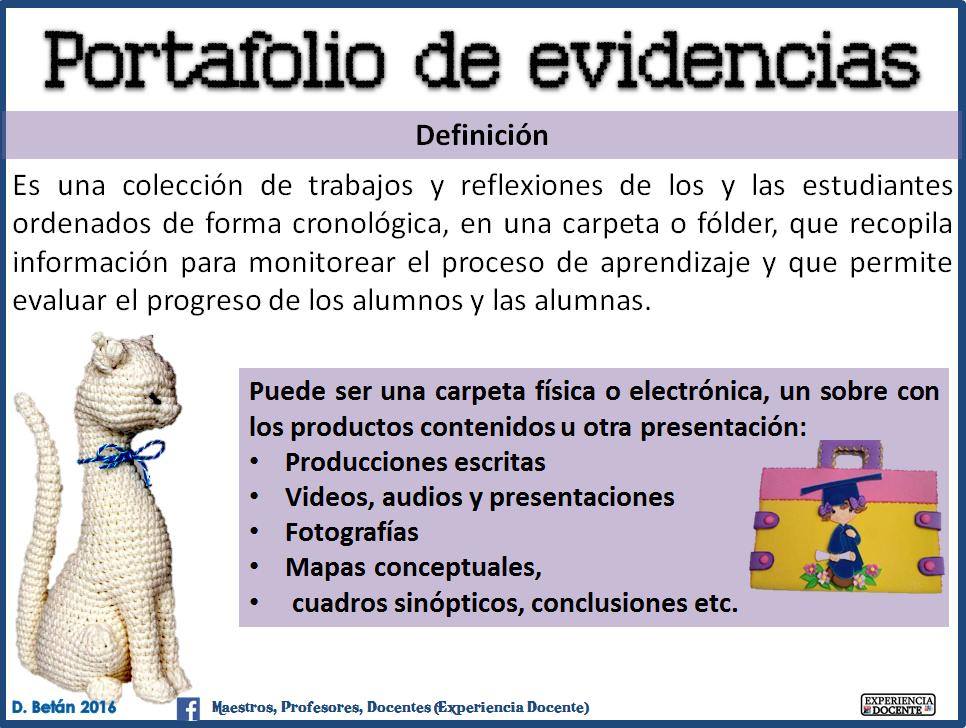 Portafolio de evidencias

Definición

Es una colección de trabajos y reflexiones de los y las estudiantes ordenados de forma cronológica, en una carpeta o fólder, que recopila información para monitorear el proceso de aprendizaje y que permite evaluar el progreso de los alumnos y las alumnas.

Puede ser una carpeta física o electrónica, un sobre con los productos contenidos u otra presentación:
• Producciones escritas
• Videos, audios y presentaciones
• Fotografías
• Mapas conceptuales,
• cuadros sinópticos, conclusiones etc.

D. Betán 2016 Maestros, Profesores, Docentes (Experiencia Docente) EXPERIENCIA DOCENTE